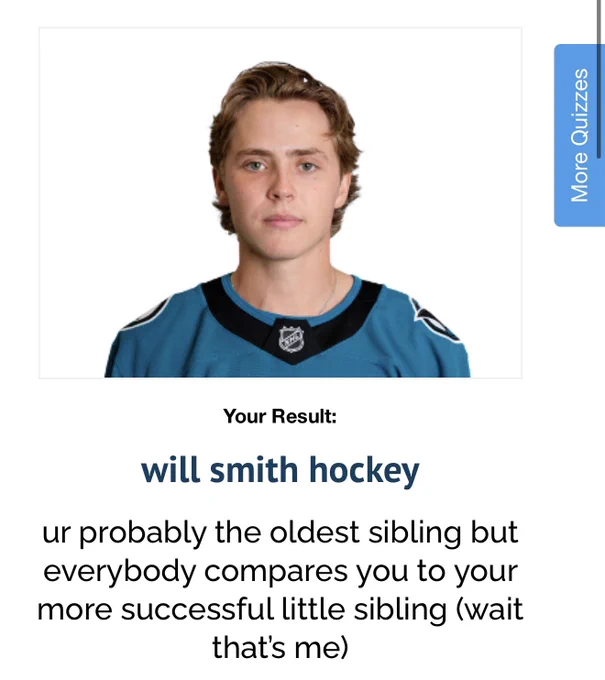 More Quizzes

NHL

Your Result:

will smith hockey

ur probably the oldest sibling but everybody compares you to your more successful little sibling (wait that's me)